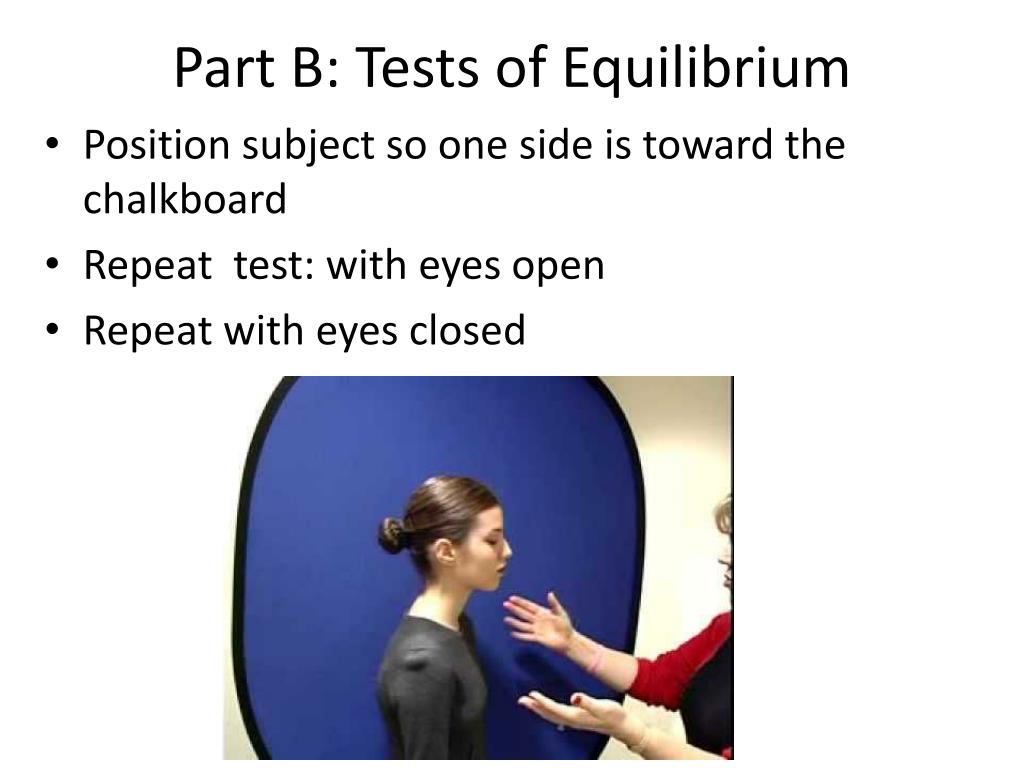 Part B: Tests of Equilibrium

• Position subject so one side is toward the chalkboard
• Repeat  test: with eyes open
• Repeat with eyes closed